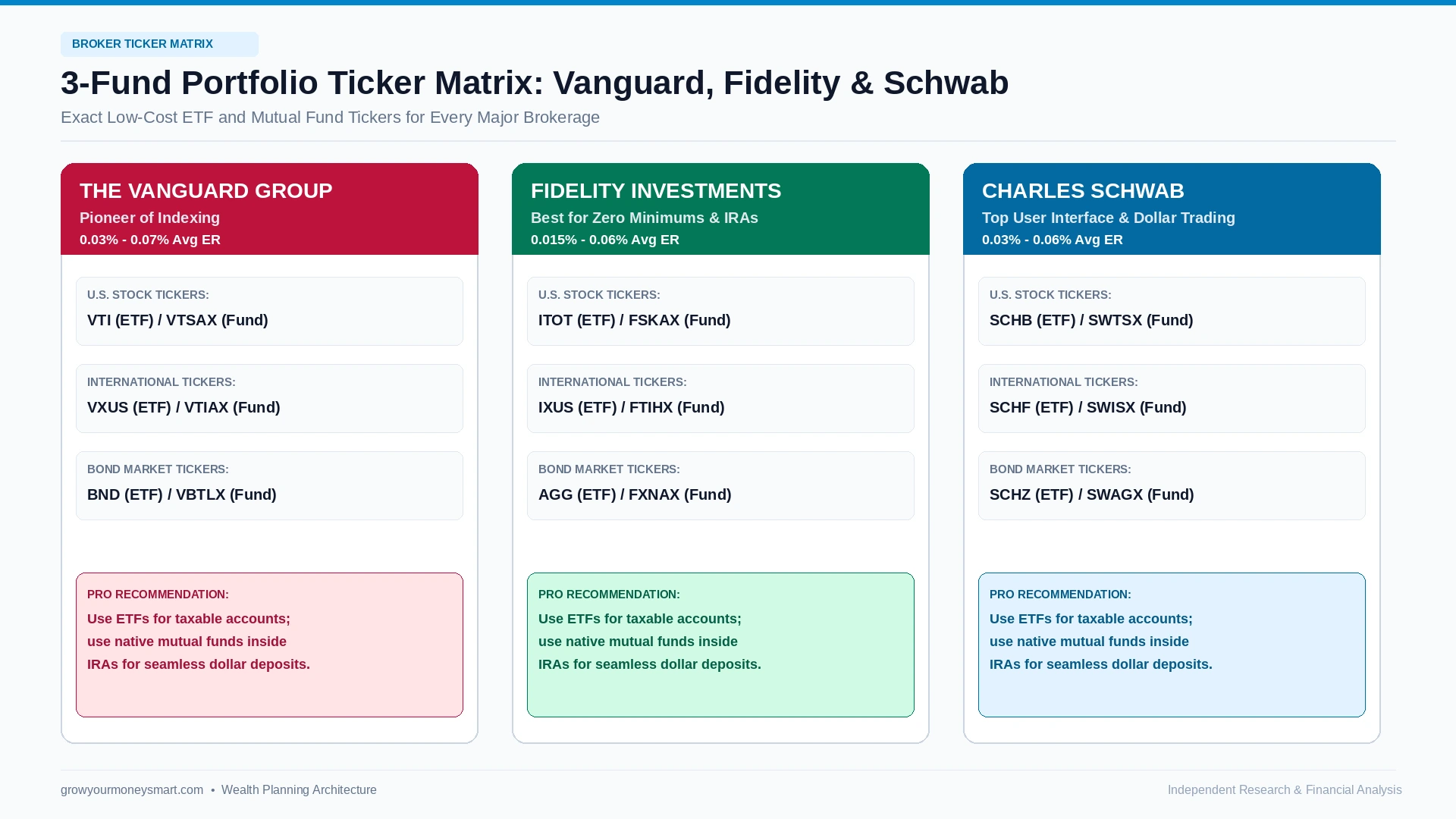 BROKER TICKER MATRIX

3-Fund Portfolio Ticker Matrix: Vanguard, Fidelity & Schwab

Exact Low-Cost ETF and Mutual Fund Tickers for Every Major Brokerage

THE VANGUARD GROUP
Pioneer of Indexing
0.03% - 0.07% Avg ER

U.S. STOCK TICKERS:
VTI (ETF) / VTSAX (Fund)

INTERNATIONAL TICKERS:
VXUS (ETF) / VTIAX (Fund)

BOND MARKET TICKERS:
BND (ETF) / VBTLX (Fund)

PRO RECOMMENDATION:
Use ETFs for taxable accounts; use native mutual funds inside IRAs for seamless dollar deposits.

FIDELITY INVESTMENTS
Best for Zero Minimums & IRAs
0.015% - 0.06% Avg ER

U.S. STOCK TICKERS:
ITOT (ETF) / FSKAX (Fund)

INTERNATIONAL TICKERS:
IXUS (ETF) / FTIHX (Fund)

BOND MARKET TICKERS:
AGG (ETF) / FXNAX (Fund)

PRO RECOMMENDATION:
Use ETFs for taxable accounts; use native mutual funds inside IRAs for seamless dollar deposits.

CHARLES SCHWAB
Top User Interface & Dollar Trading
0.03% - 0.06% Avg ER

U.S. STOCK TICKERS:
SCHB (ETF) / SWTSX (Fund)

INTERNATIONAL TICKERS:
SCHF (ETF) / SWISX (Fund)

BOND MARKET TICKERS:
SCHZ (ETF) / SWAGX (Fund)

PRO RECOMMENDATION:
Use ETFs for taxable accounts; use native mutual funds inside IRAs for seamless dollar deposits.

growyourmoneysmart.com • Wealth Planning Architecture

Independent Research & Financial Analysis